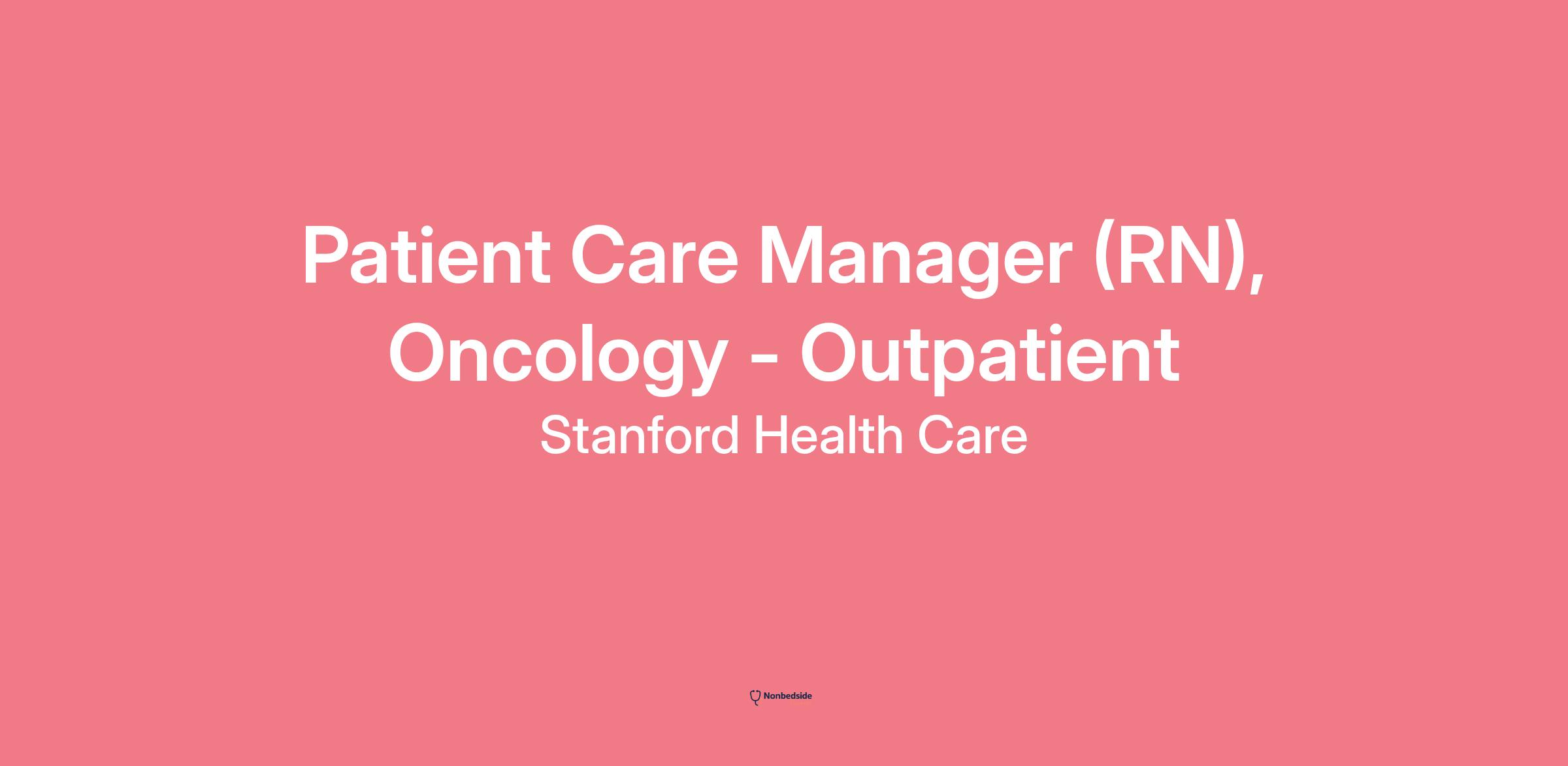 Patient Care Manager (RN), Oncology - Outpatient

Stanford Health Care

Nonbedside